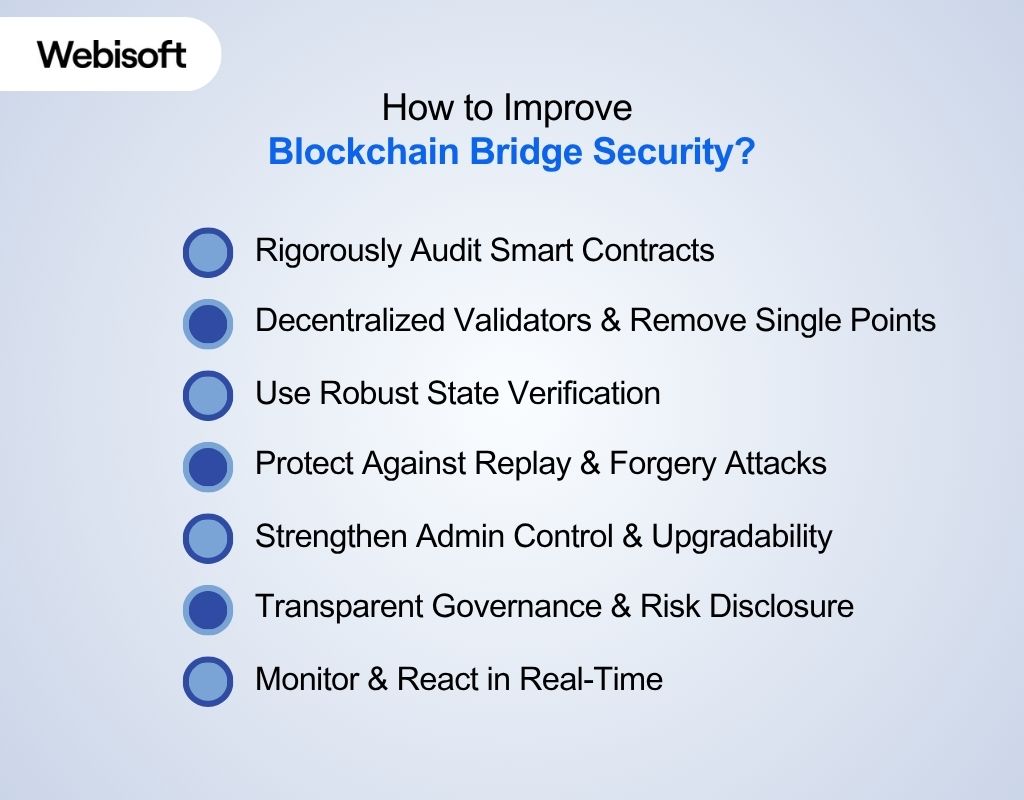 Webisoft

How to Improve
Blockchain Bridge Security?

Rigorously Audit Smart Contracts

Decentralized Validators & Remove Single Points

Use Robust State Verification

Protect Against Replay & Forgery Attacks

Strengthen Admin Control & Upgradability

Transparent Governance & Risk Disclosure

Monitor & React in Real-Time